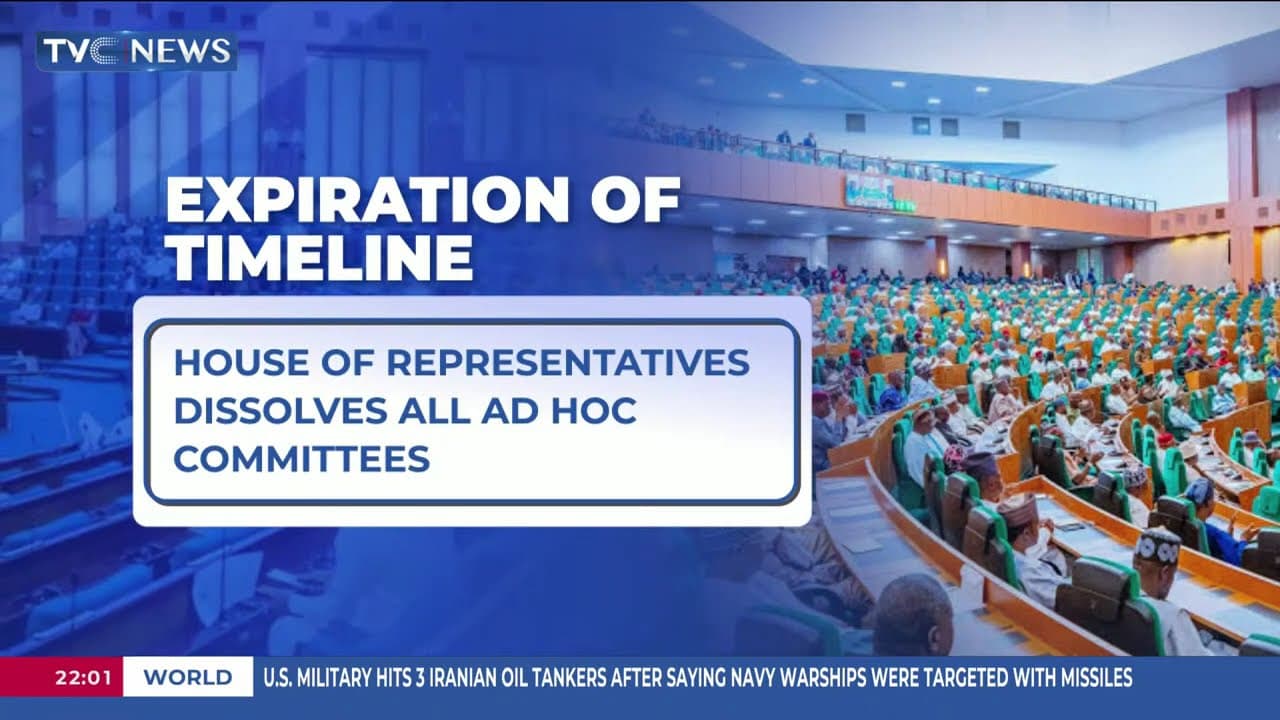 TVC NEWS

EXPIRATION OF TIMELINE

HOUSE OF REPRESENTATIVES DISSOLVES ALL AD HOC COMMITTEES

22:01 WORLD U.S. MILITARY HITS 3 IRANIAN OIL TANKERS AFTER SAYING NAVY WARSHIPS WERE TARGETED WITH MISSILES